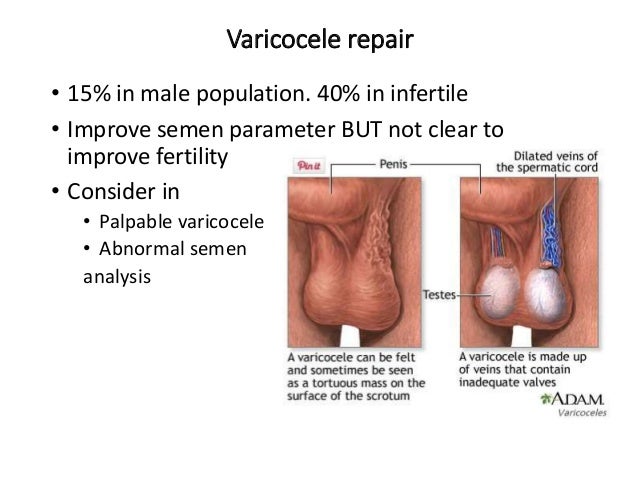 Varicocele repair

• 15% in male population. 40% in infertile
• Improve semen parameter BUT not clear to improve fertility
• Consider in
  • Palpable varicocele
  • Abnormal semen analysis

Pin it

Penis

Dilated veins of the spermatic cord

Testes

A varicocele can be felt and sometimes be seen as a tortuous mass on the surface of the scrotum

A varicocele is made up of veins that contain inadequate valves

A.D.A.M.
Varicoceles